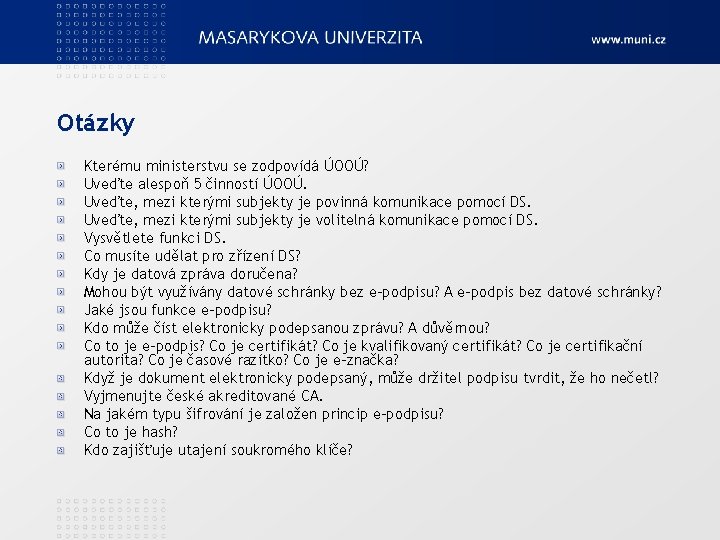 MASARYKOVA UNIVERZITA

www.muni.cz

Otázky

Kterému ministerstvu se zodpovídá ÚOOÚ?
Uveďte alespoň 5 činností ÚOOÚ.
Uveďte, mezi kterými subjekty je povinná komunikace pomocí DS.
Uveďte, mezi kterými subjekty je volitelná komunikace pomocí DS.
Vysvětlete funkci DS.
Co musíte udělat pro zřízení DS?
Kdy je datová zpráva doručena?
Mohou být využívány datové schránky bez e-podpisu? A e-podpis bez datové schránky?
Jaké jsou funkce e-podpisu?
Kdo může číst elektronicky podepsanou zprávu? A důvěrnou?
Co to je e-podpis? Co je certifikát? Co je kvalifikovaný certifikát? Co je certifikační autorita? Co je časové razítko? Co je e-značka?
Když je dokument elektronicky podepsaný, může držitel podpisu tvrdit, že ho nečetl?
Vyjmenujte české akreditované CA.
Na jakém typu šifrování je založen princip e-podpisu?
Co to je hash?
Kdo zajišťuje utajení soukromého klíče?